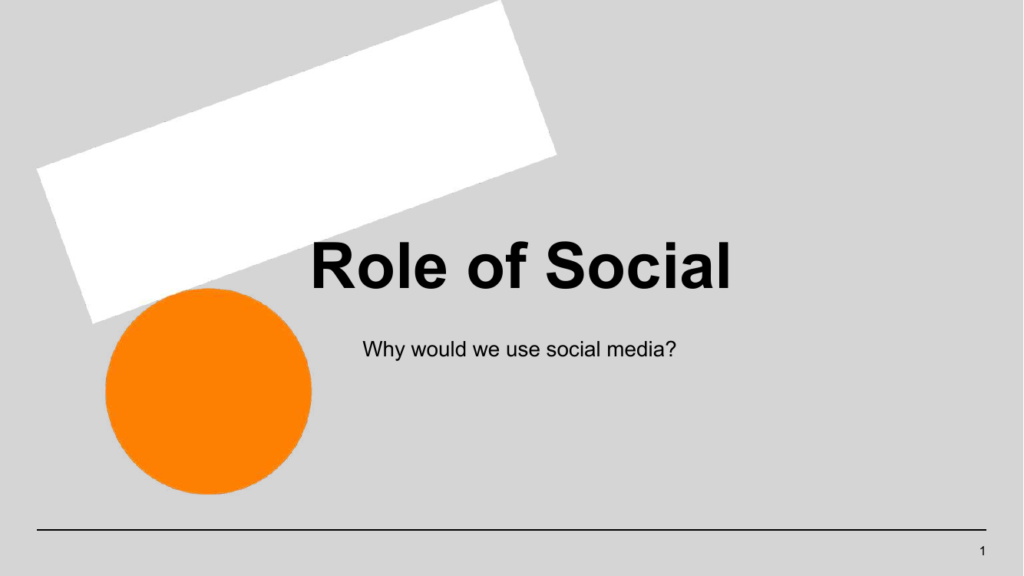 Role of Social

Why would we use social media?

1